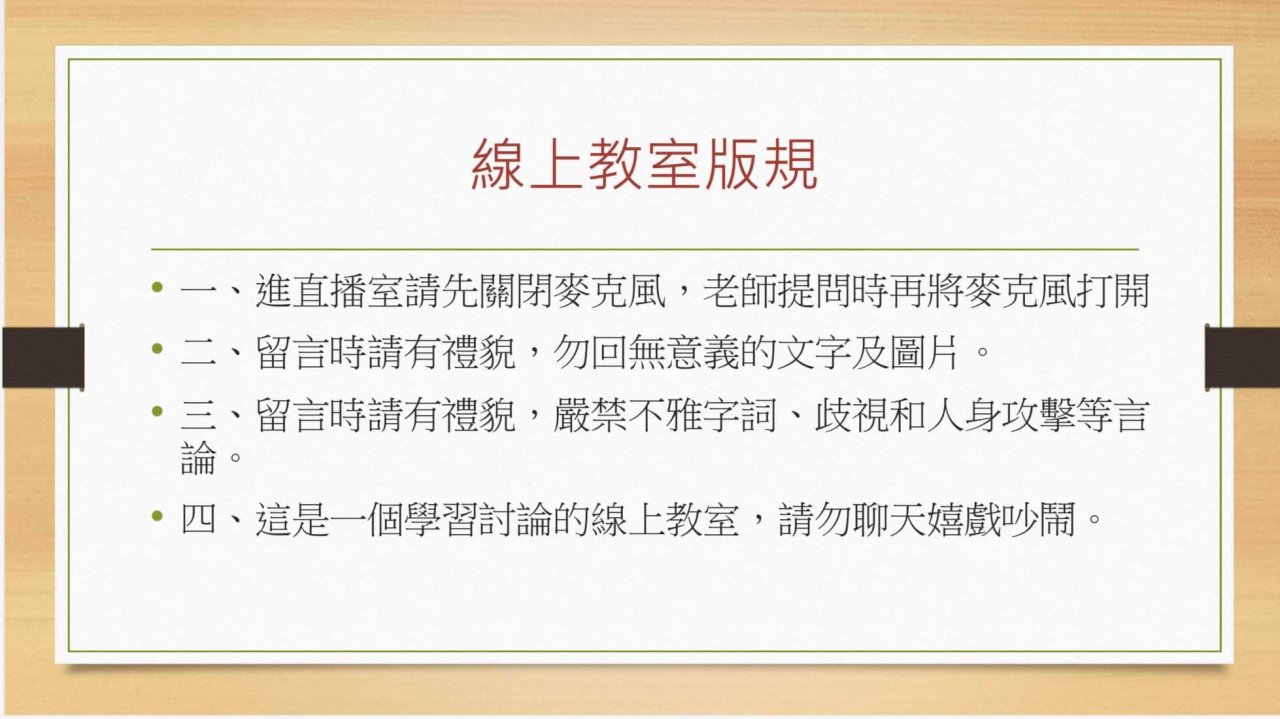 線上教室版規

• 一、進直播室請先關閉麥克風，老師提問時再將麥克風打開
• 二、留言時請有禮貌，勿回無意義的文字及圖片。
• 三、留言時請有禮貌，嚴禁不雅字詞、歧視和人身攻擊等言論。
• 四、這是一個學習討論的線上教室，請勿聊天嬉戲吵鬧。